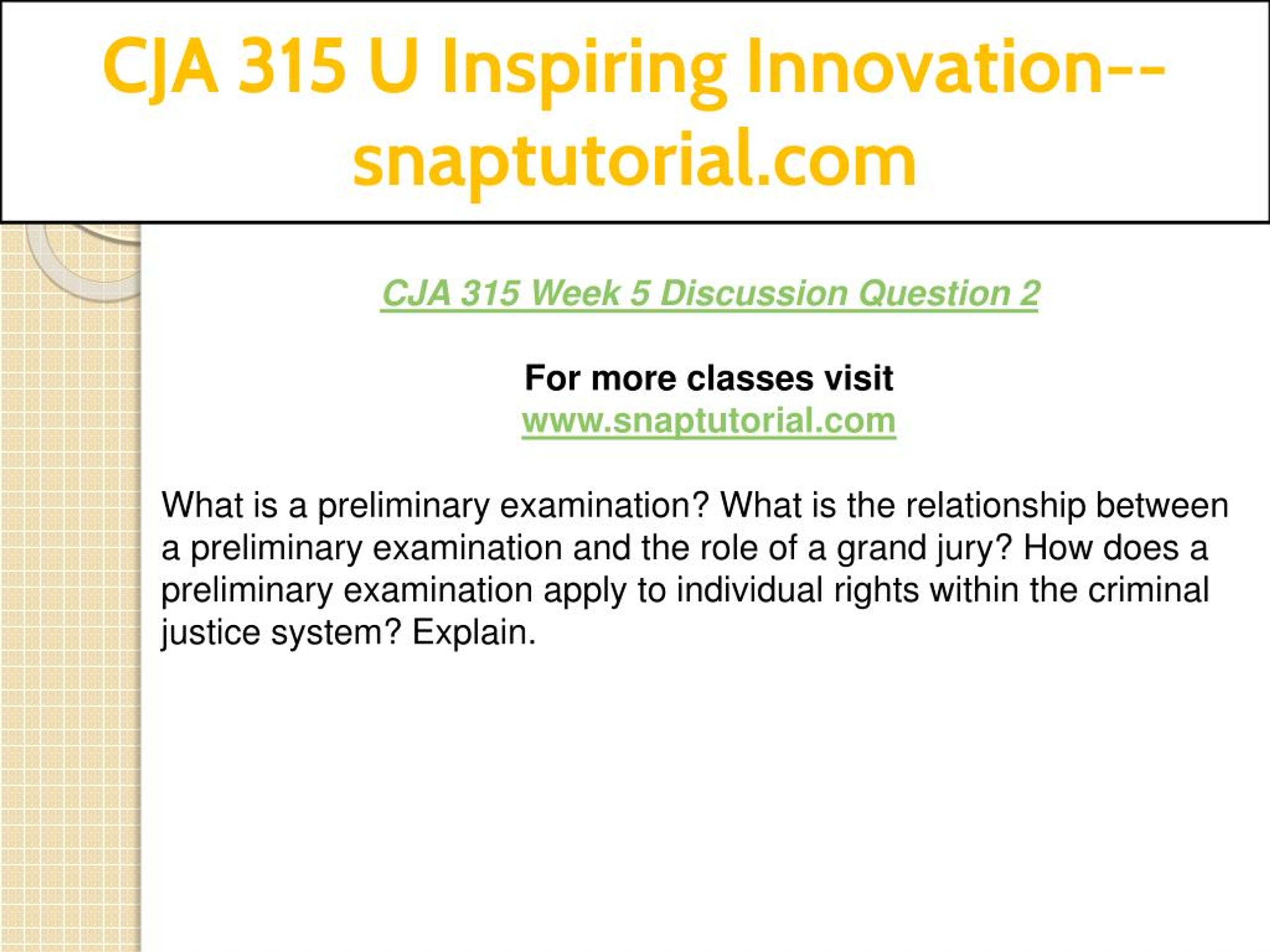 CJA 315 U Inspiring Innovation--snaptutorial.com

CJA 315 Week 5 Discussion Question 2

For more classes visit
www.snaptutorial.com

What is a preliminary examination? What is the relationship between a preliminary examination and the role of a grand jury? How does a preliminary examination apply to individual rights within the criminal justice system? Explain.